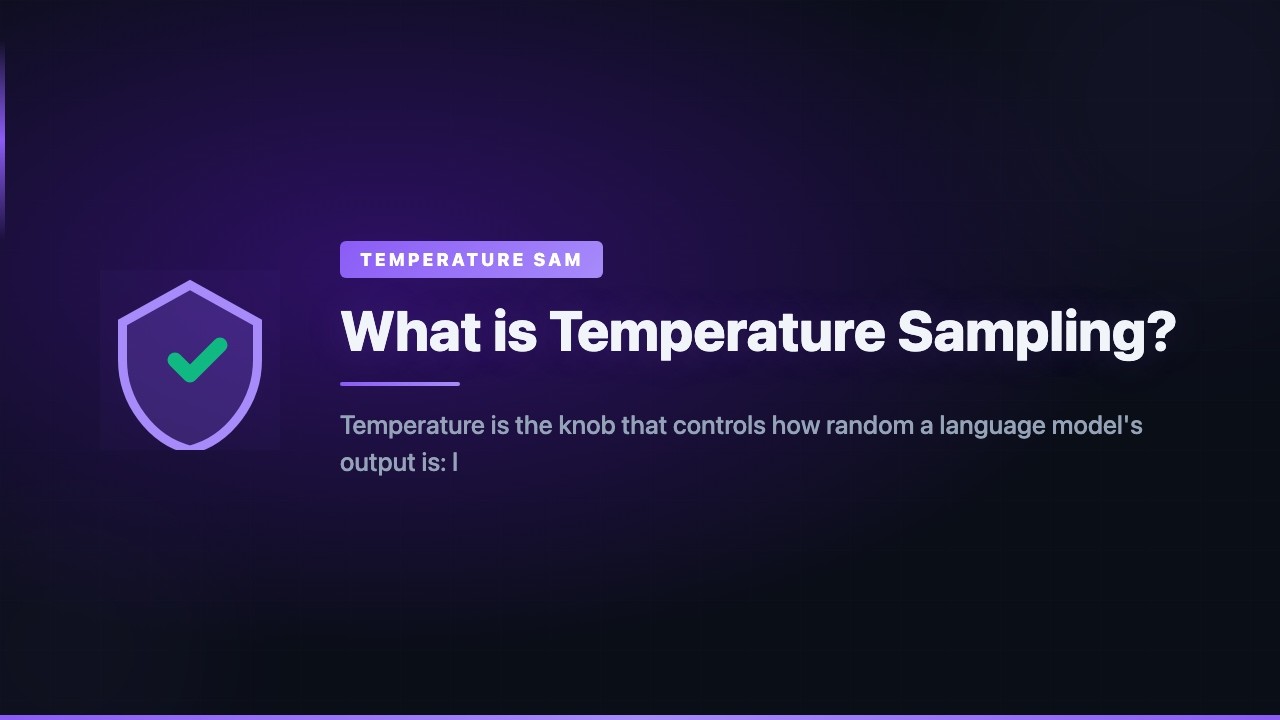 TEMPERATURE SAM

What is Temperature Sampling?

Temperature is the knob that controls how random a language model's output is: l